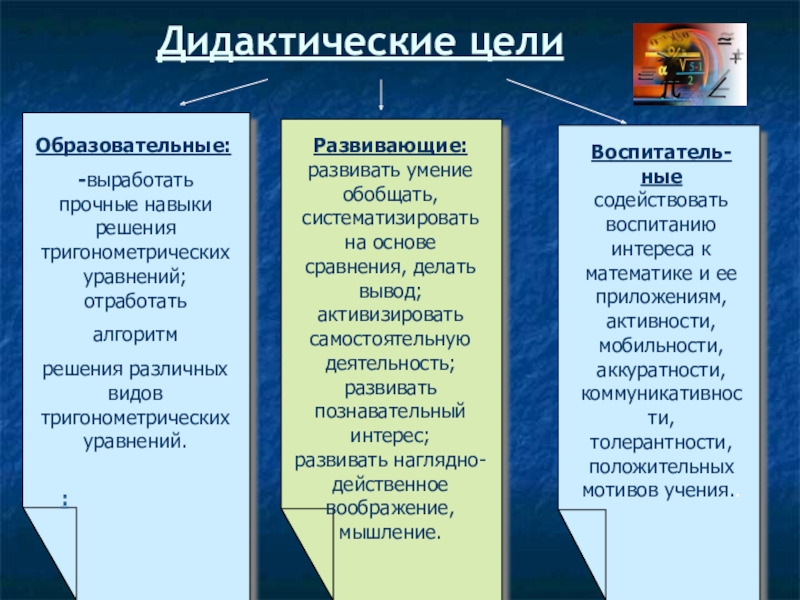 Дидактические цели

Образовательные:
-выработать прочные навыки решения тригонометрических уравнений; отработать

алгоритм

решения различных видов тригонометрических уравнений.

:

Развивающие:
развивать умение обобщать, систематизировать на основе сравнения, делать вывод; активизировать самостоятельную деятельность; развивать познавательный интерес; развивать наглядно-действенное воображение, мышление.

Воспитательные
содействовать воспитанию интереса к математике и ее приложениям, активности, мобильности, аккуратности, коммуникативности, толерантности, положительных мотивов учения.